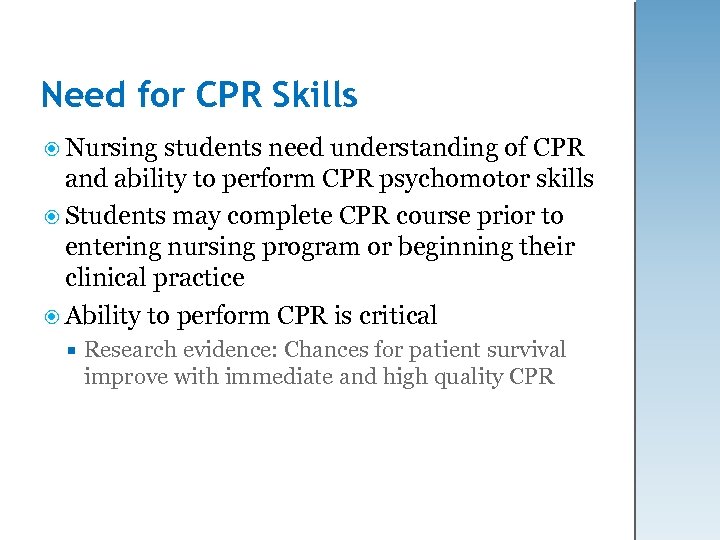 Need for CPR Skills

Nursing students need understanding of CPR and ability to perform CPR psychomotor skills

Students may complete CPR course prior to entering nursing program or beginning their clinical practice

Ability to perform CPR is critical

Research evidence: Chances for patient survival improve with immediate and high quality CPR